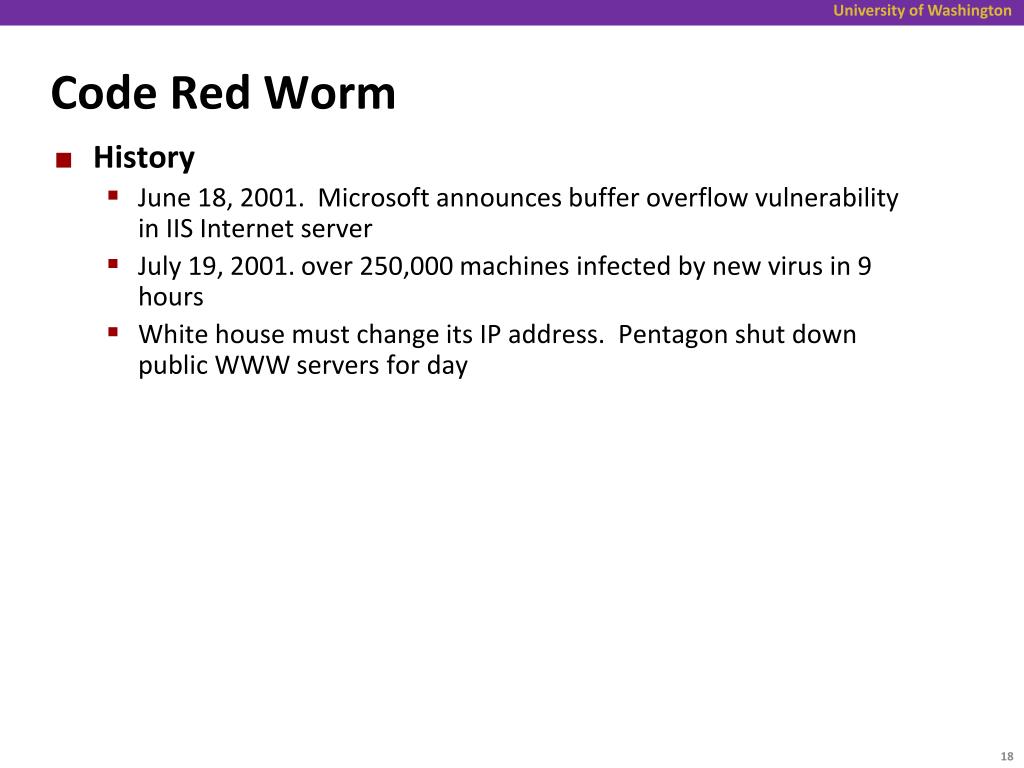 University of Washington

Code Red Worm

History

June 18, 2001. Microsoft announces buffer overflow vulnerability in IIS Internet server

July 19, 2001. over 250,000 machines infected by new virus in 9 hours

White house must change its IP address. Pentagon shut down public WWW servers for day

18